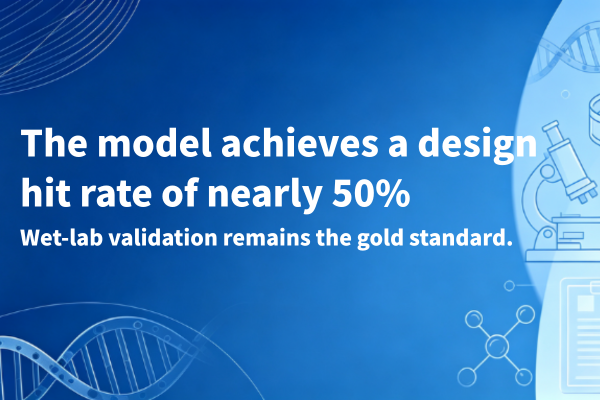 The model achieves a design hit rate of nearly 50%

Wet-lab validation remains the gold standard.